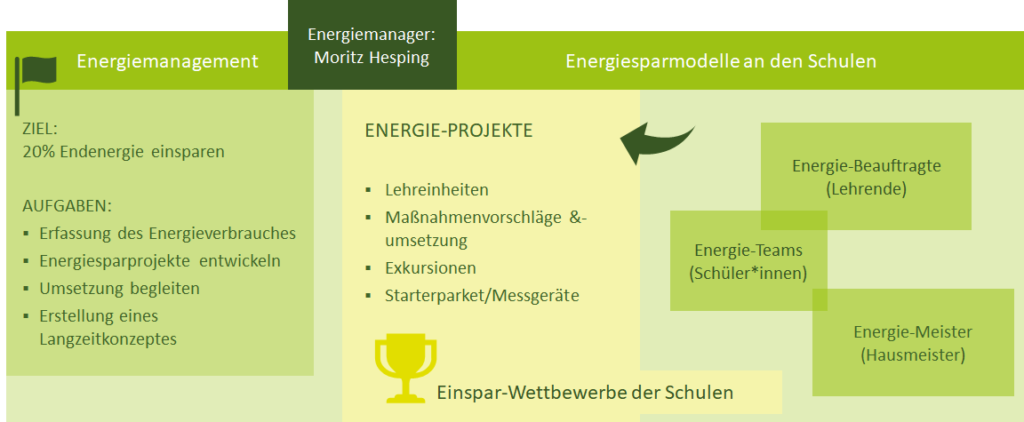 Energiemanagement

Energiemanager:
Moritz Hesping

Energiesparmodelle an den Schulen

ZIEL:
20% Endenergie einsparen

AUFGABEN:
▪ Erfassung des Energieverbrauches
▪ Energiesparprojekte entwickeln
▪ Umsetzung begleiten
▪ Erstellung eines Langzeitkonzeptes

ENERGIE-PROJEKTE

▪ Lehreinheiten
▪ Maßnahmenvorschläge &-umsetzung
▪ Exkursionen
▪ Starterparket/Messgeräte

Einspar-Wettbewerbe der Schulen

Energie-Beauftragte
(Lehrende)

Energie-Teams
(Schüler*innen)

Energie-Meister
(Hausmeister)